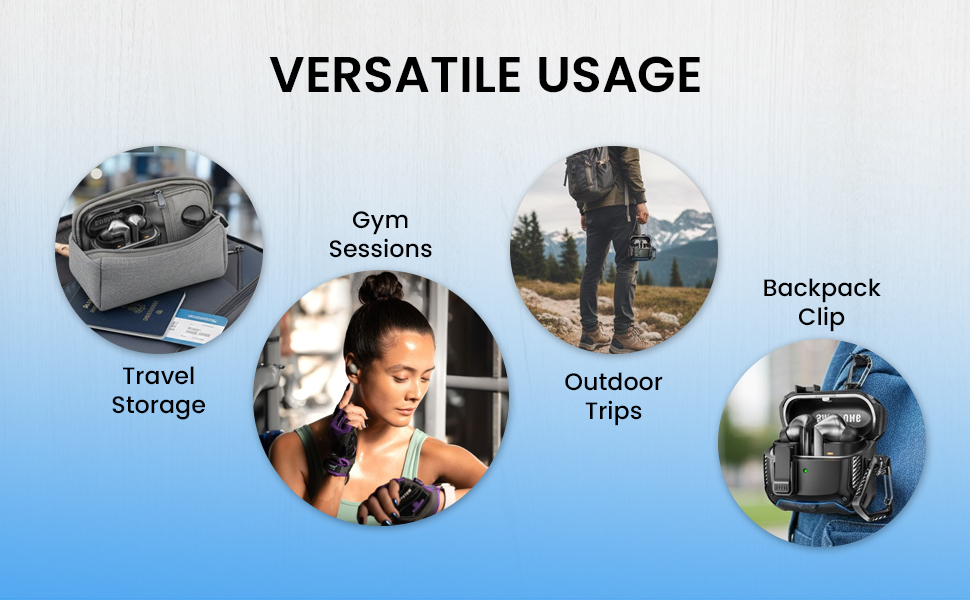 VERSATILE USAGE

Travel Storage

Gym Sessions

Outdoor Trips

Backpack Clip